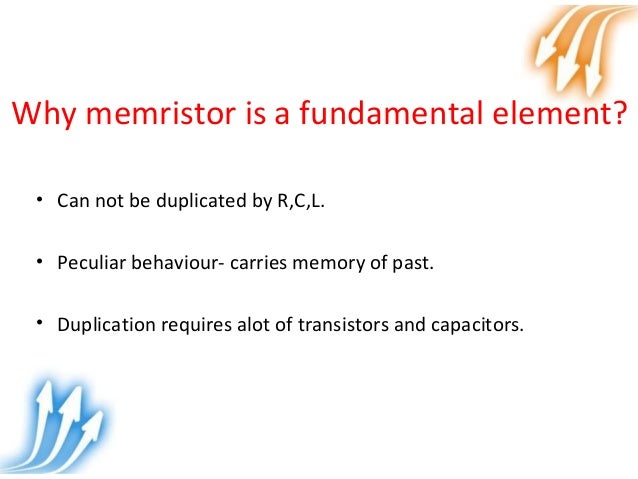 Why memristor is a fundamental element?

• Can not be duplicated by R,C,L.

• Peculiar behaviour- carries memory of past.

• Duplication requires alot of transistors and capacitors.